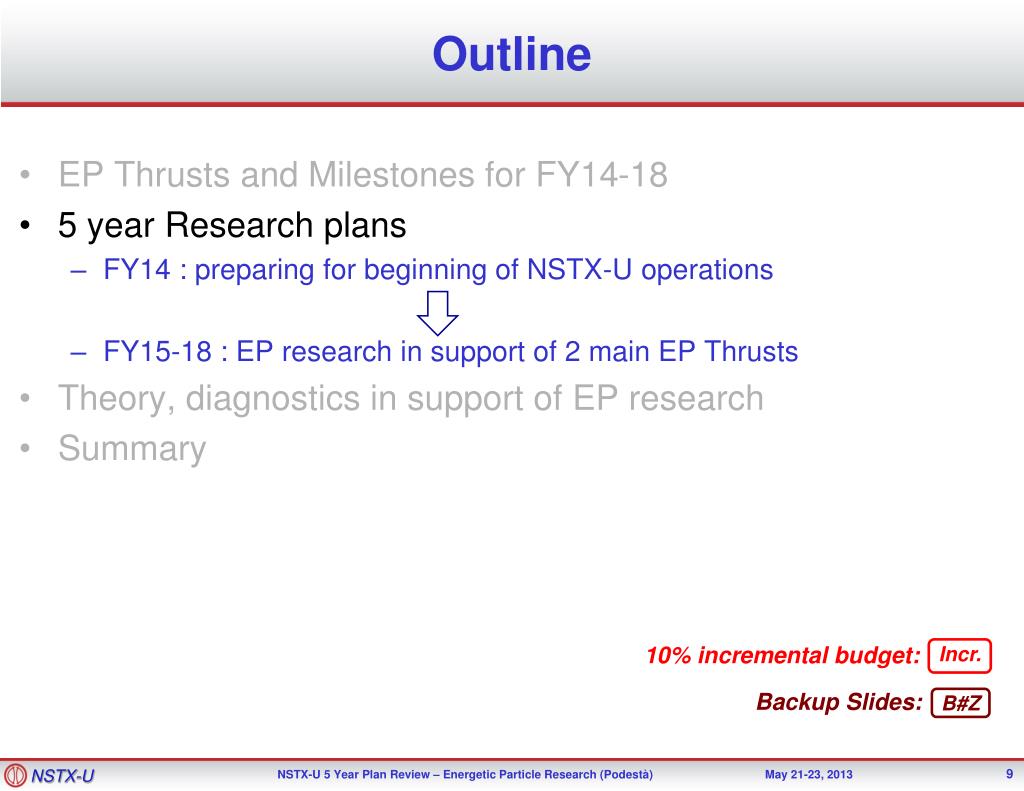 Outline

• EP Thrusts and Milestones for FY14-18
• 5 year Research plans
– FY14 : preparing for beginning of NSTX-U operations
– FY15-18 : EP research in support of 2 main EP Thrusts
• Theory, diagnostics in support of EP research
• Summary

10% incremental budget: Incr.

Backup Slides: B#Z

NSTX-U

NSTX-U 5 Year Plan Review – Energetic Particle Research (Podestà)

May 21-23, 2013

9